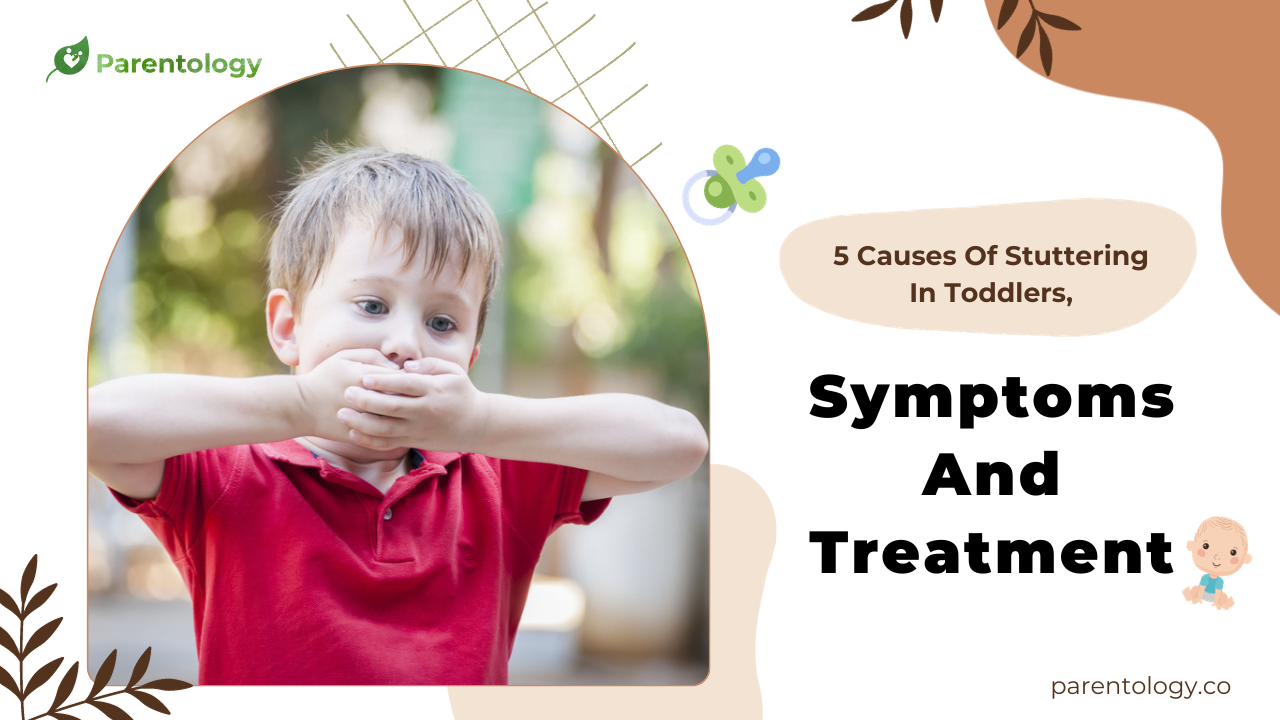 Parentology

5 Causes Of Stuttering In Toddlers,

Symptoms And Treatment

parentology.co